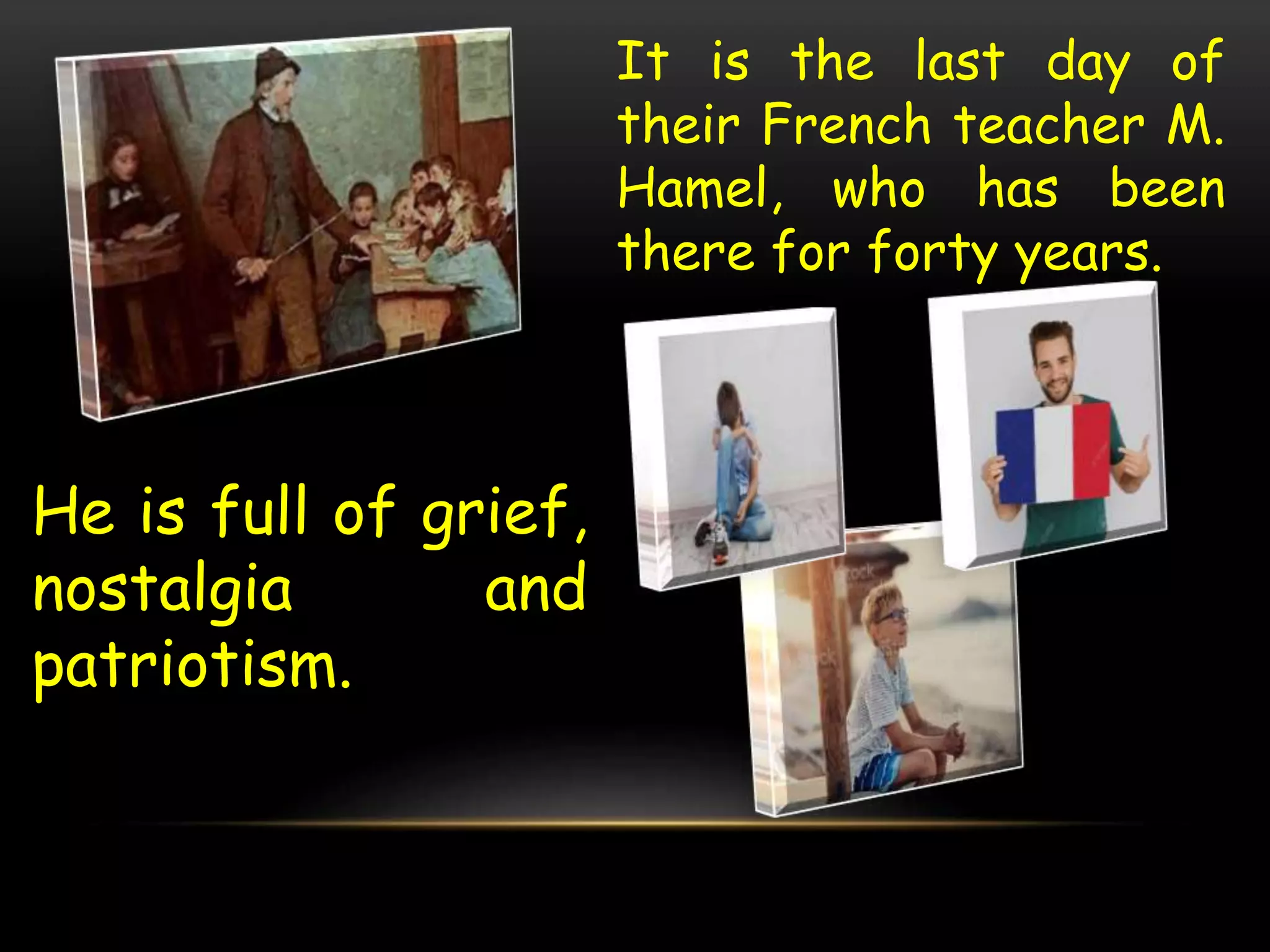 It is the last day of their French teacher M. Hamel, who has been there for forty years.

He is full of grief, nostalgia and patriotism.